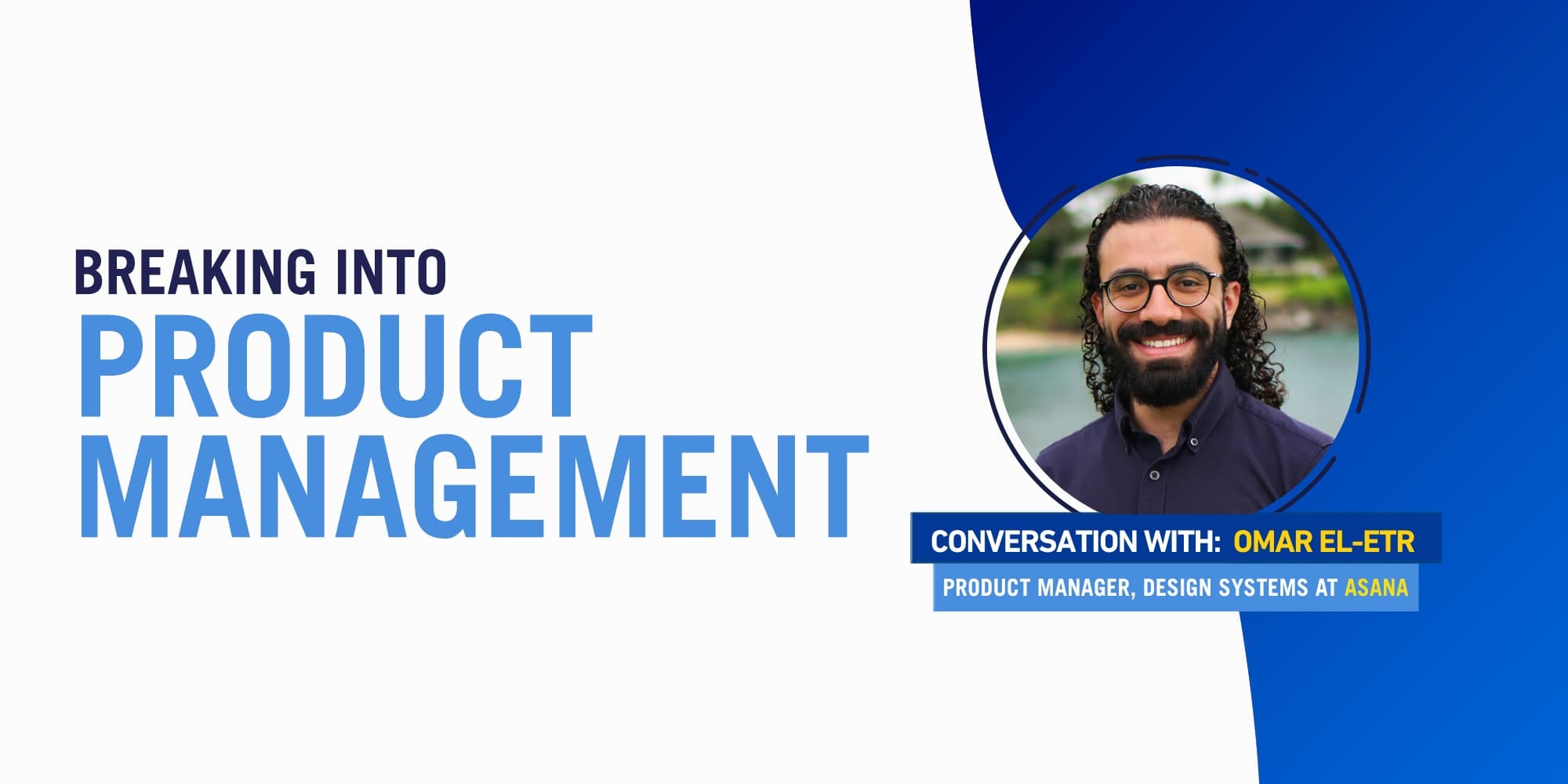 BREAKING INTO
PRODUCT
MANAGEMENT

CONVERSATION WITH: OMAR EL-ETR
PRODUCT MANAGER, DESIGN SYSTEMS AT ASANA